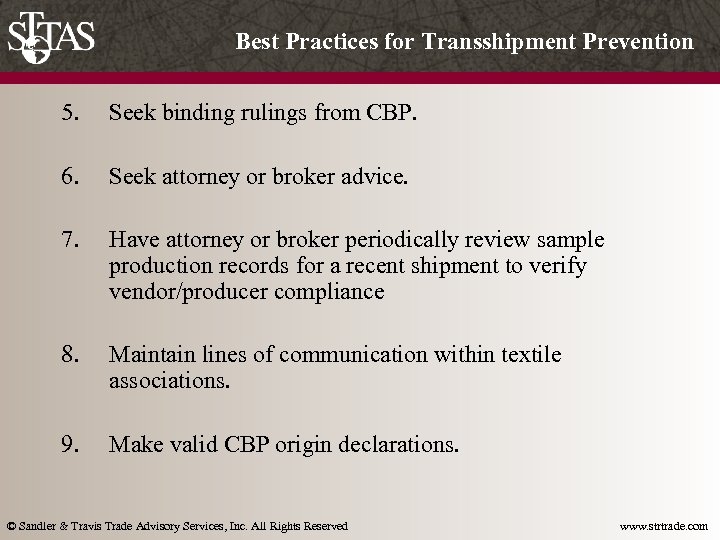 STTAS

Best Practices for Transshipment Prevention

5. Seek binding rulings from CBP.

6. Seek attorney or broker advice.

7. Have attorney or broker periodically review sample production records for a recent shipment to verify vendor/producer compliance

8. Maintain lines of communication within textile associations.

9. Make valid CBP origin declarations.

© Sandler & Travis Trade Advisory Services, Inc. All Rights Reserved

www.strtrade.com